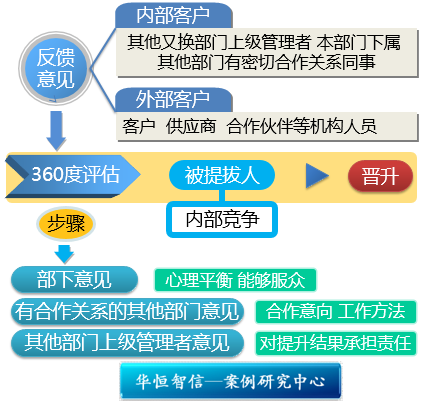 反馈意见

内部客户

其他又换部门上级管理者 本部门下属
其他部门有密切合作关系同事

外部客户

客户 供应商 合作伙伴等机构人员

360度评估

被提拔人

晋升

内部竞争

步骤

部下意见

心理平衡 能够服众

有合作关系的其他部门意见

合作意向 工作方法

其他部门上级管理者意见

对提升结果承担责任

华恒智信—案例研究中心